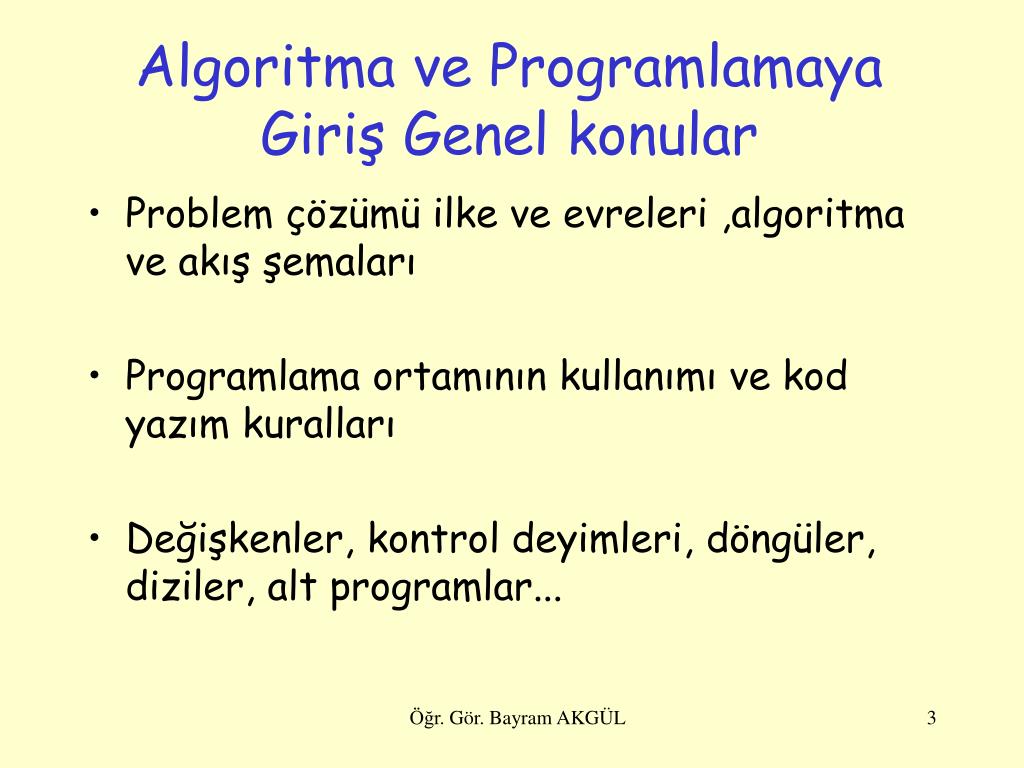 Algoritma ve Programlamaya Giriş Genel konular

• Problem çözümü ilke ve evreleri ,algoritma ve akış şemaları

• Programlama ortamının kullanımı ve kod yazım kuralları

• Değişkenler, kontrol deyimleri, döngüler, diziler, alt programlar...

Öğr. Gör. Bayram AKGÜL

3